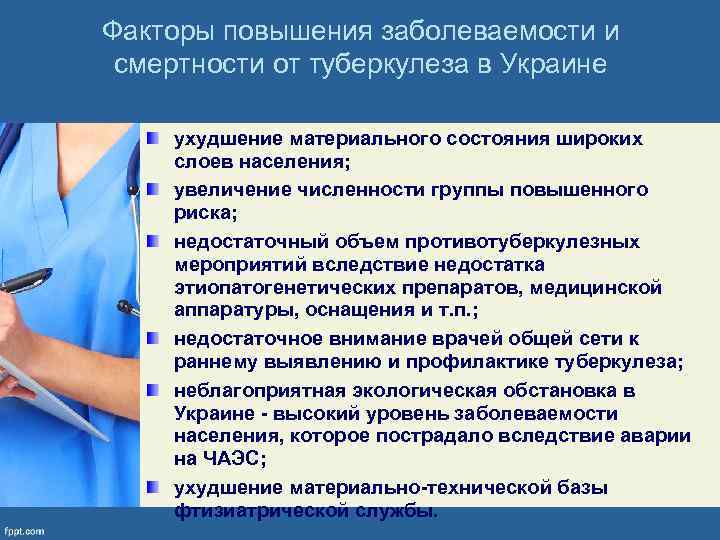 Факторы повышения заболеваемости и смертности от туберкулеза в Украине

ухудшение материального состояния широких слоев населения;

увеличение численности группы повышенного риска;

недостаточный объем противотуберкулезных мероприятий вследствие недостатка этиопатогенетических препаратов, медицинской аппаратуры, оснащения и т.п.;

недостаточное внимание врачей общей сети к раннему выявлению и профилактике туберкулеза;

неблагоприятная экологическая обстановка в Украине - высокий уровень заболеваемости населения, которое пострадало вследствие аварии на ЧАЭС;

ухудшение материально-технической базы фтизиатрической службы.

fppt.com